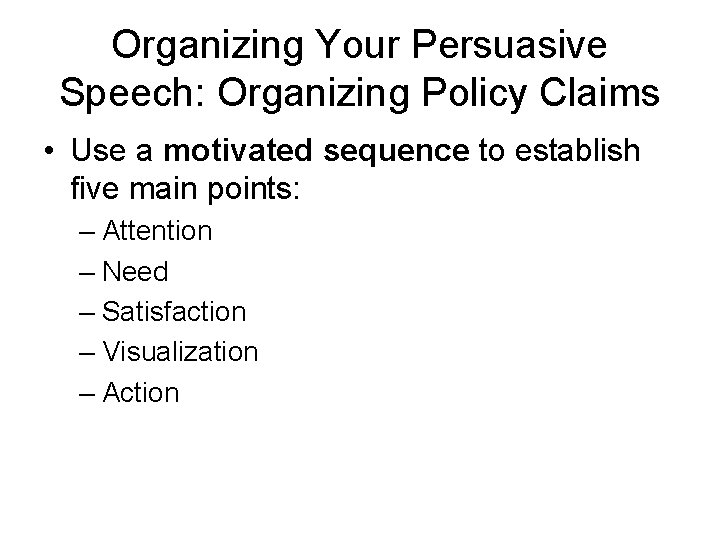 Organizing Your Persuasive Speech: Organizing Policy Claims

• Use a motivated sequence to establish five main points:
– Attention
– Need
– Satisfaction
– Visualization
– Action